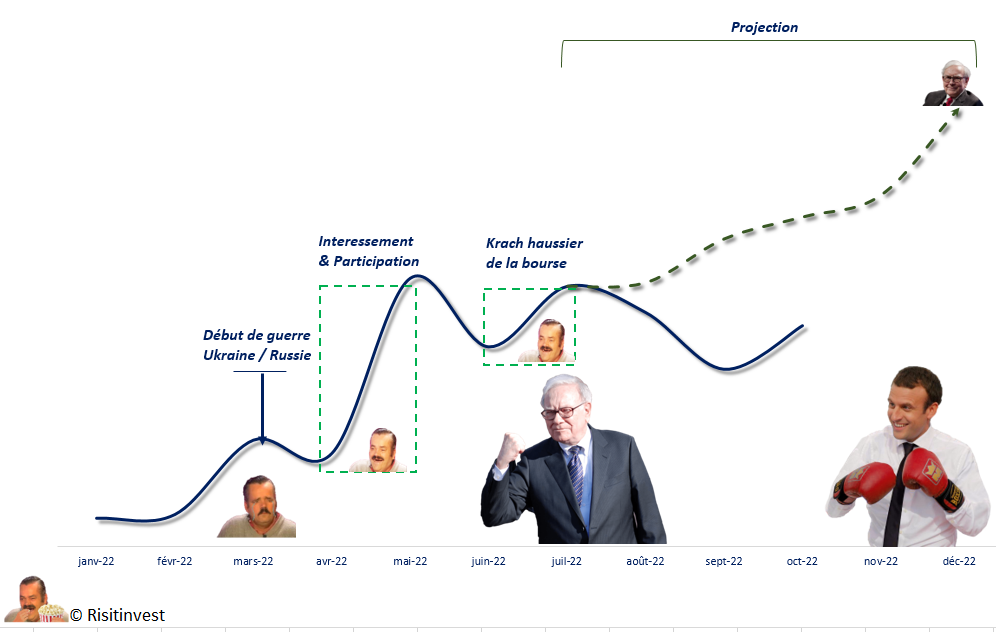 Projection

Interessement & Participation

Krach haussier de la bourse

Début de guerre Ukraine / Russie

janv-22 févr-22 mars-22 avr-22 mai-22 juin-22 juil-22 août-22 sept-22 oct-22 nov-22 déc-22

© Risitinvest